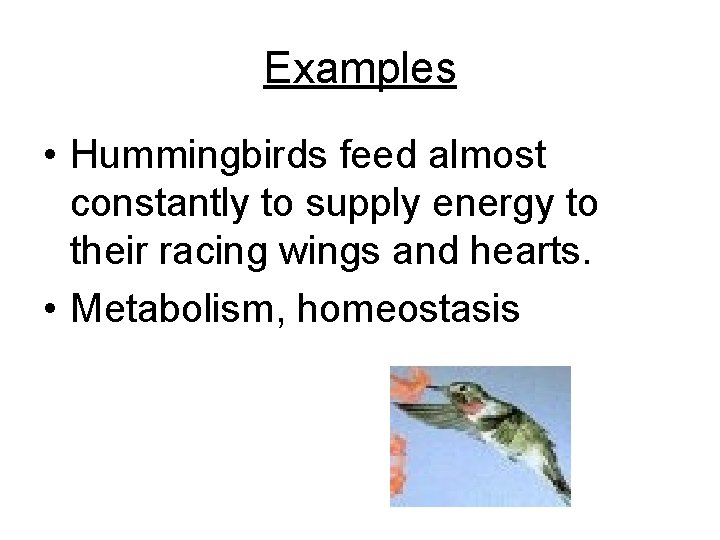 Examples

• Hummingbirds feed almost constantly to supply energy to their racing wings and hearts.

• Metabolism, homeostasis